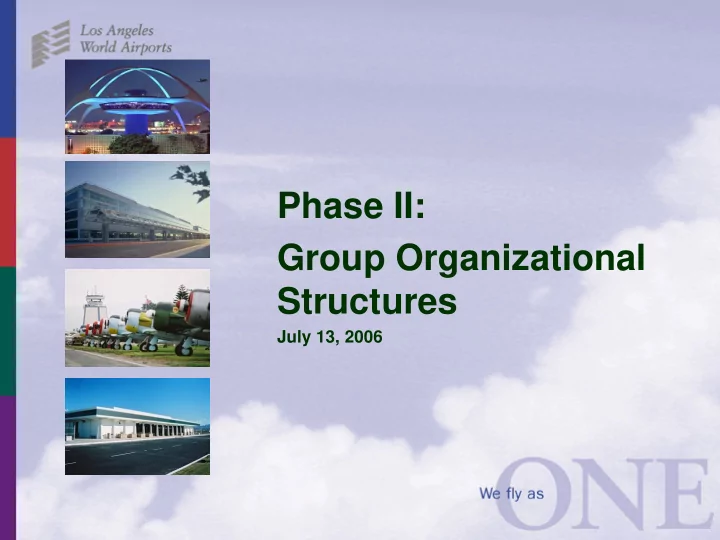 Los Angeles
World Airports

Phase II:

Group Organizational Structures

July 13, 2006

We fly as ONE